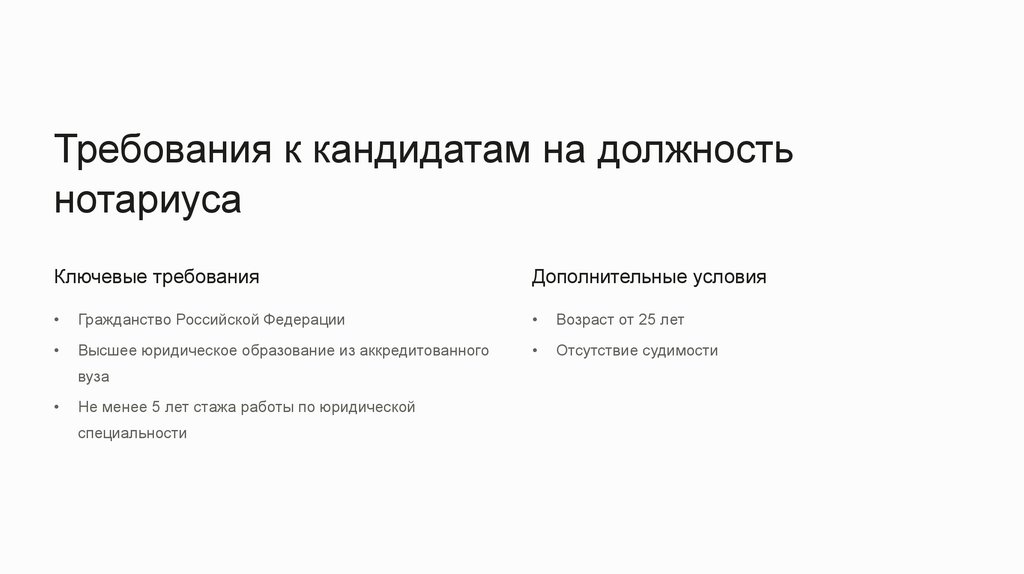 Требования к кандидатам на должность нотариуса

Ключевые требования

• Гражданство Российской Федерации
• Высшее юридическое образование из аккредитованного вуза
• Не менее 5 лет стажа работы по юридической специальности

Дополнительные условия

• Возраст от 25 лет
• Отсутствие судимости